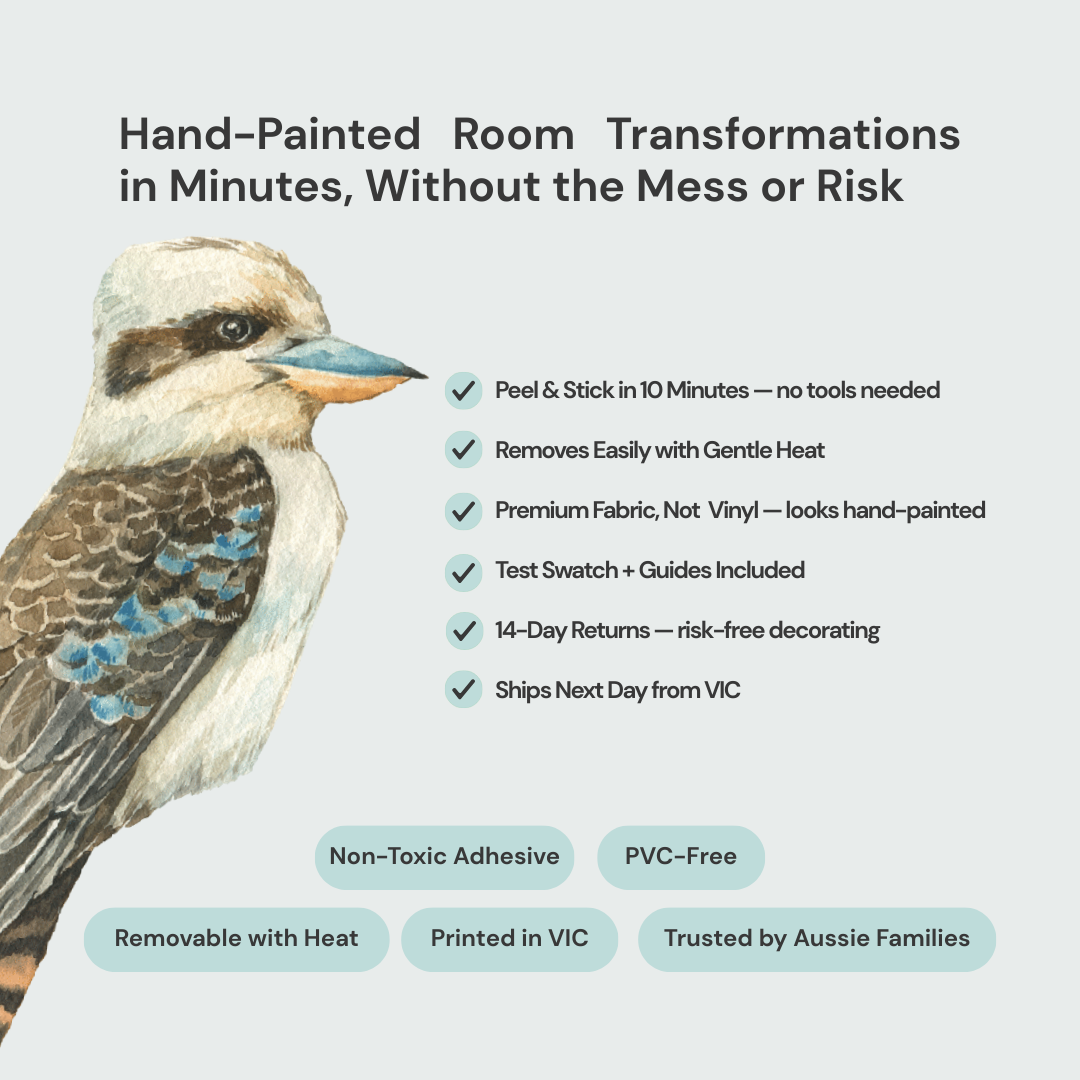 Hand-Painted Room Transformations in Minutes, Without the Mess or Risk

Peel & Stick in 10 Minutes — no tools needed

Removes Easily with Gentle Heat

Premium Fabric, Not Vinyl — looks hand-painted

Test Swatch + Guides Included

14-Day Returns — risk-free decorating

Ships Next Day from VIC

Non-Toxic Adhesive

PVC-Free

Removable with Heat

Printed in VIC

Trusted by Aussie Families